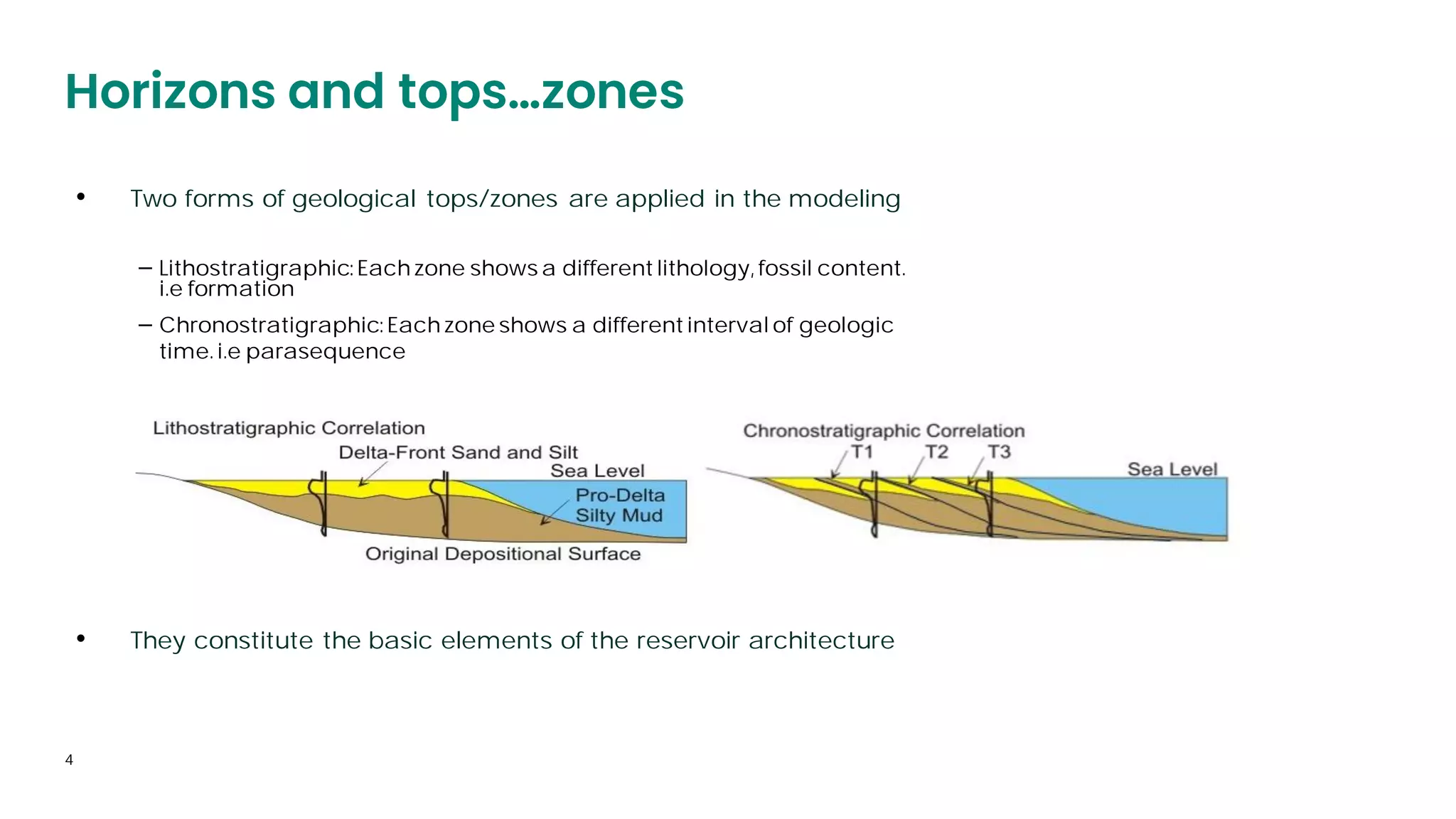 Horizons and tops…zones

• Two forms of geological tops/zones are applied in the modeling

– Lithostratigraphic: Each zone shows a different lithology, fossil content. i.e formation

– Chronostratigraphic: Each zone shows a different interval of geologic time. i.e parasequence

Lithostratigraphic Correlation
Delta-Front Sand and Silt
Sea Level
Pro-Delta Silty Mud
Original Depositional Surface

Chronostratigraphic Correlation
T1
T2
T3
Sea Level

• They constitute the basic elements of the reservoir architecture

4